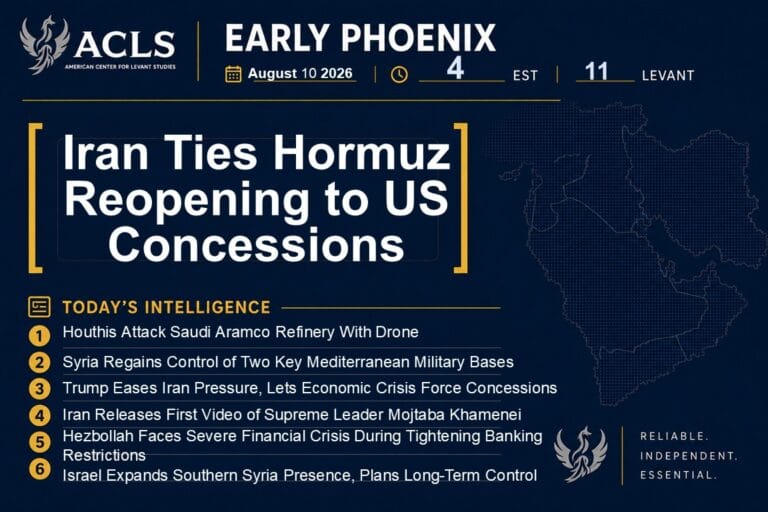 ACLS
AMERICAN CENTER FOR LEVANT STUDIES

EARLY PHOENIX

August 10 2026 | 4 EST | 11 LEVANT

Iran Ties Hormuz Reopening to US Concessions

TODAY'S INTELLIGENCE

1 Houthis Attack Saudi Aramco Refinery With Drone
2 Syria Regains Control of Two Key Mediterranean Military Bases
3 Trump Eases Iran Pressure, Lets Economic Crisis Force Concessions
4 Iran Releases First Video of Supreme Leader Mojtaba Khamenei
5 Hezbollah Faces Severe Financial Crisis During Tightening Banking Restrictions
6 Israel Expands Southern Syria Presence, Plans Long-Term Control

RELIABLE.
INDEPENDENT.
ESSENTIAL.